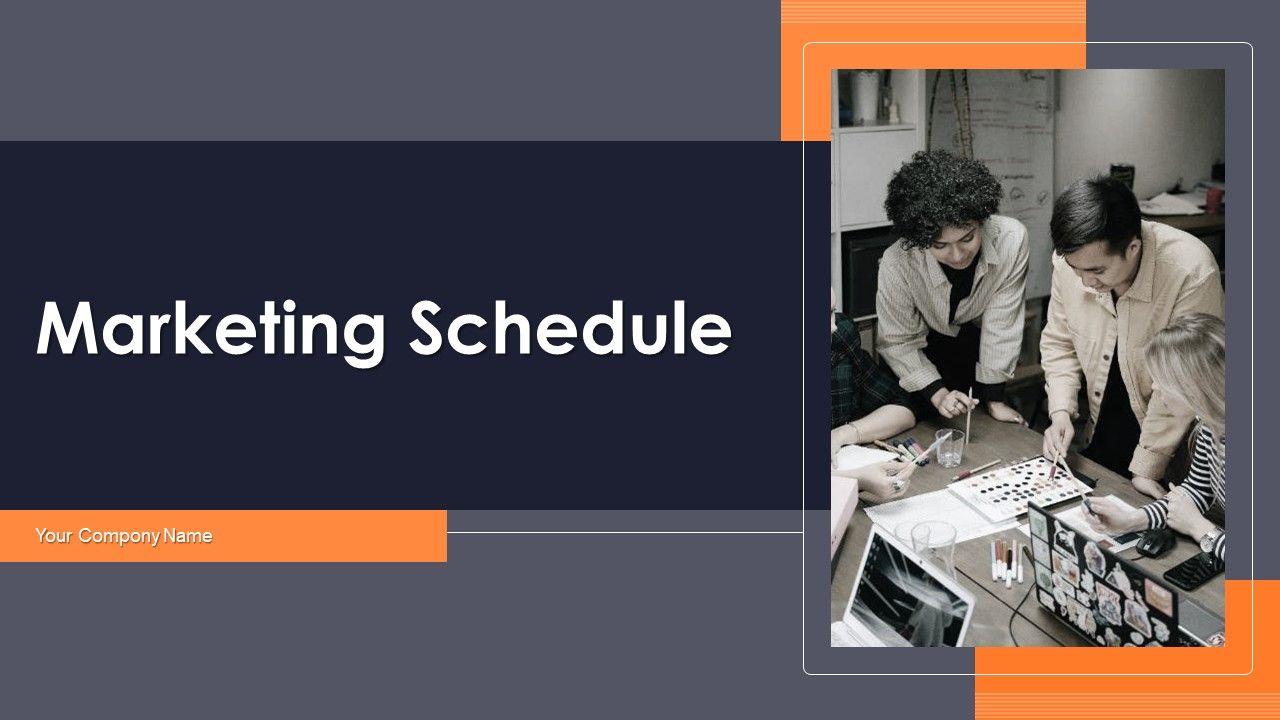 Marketing Schedule

Your Company Name